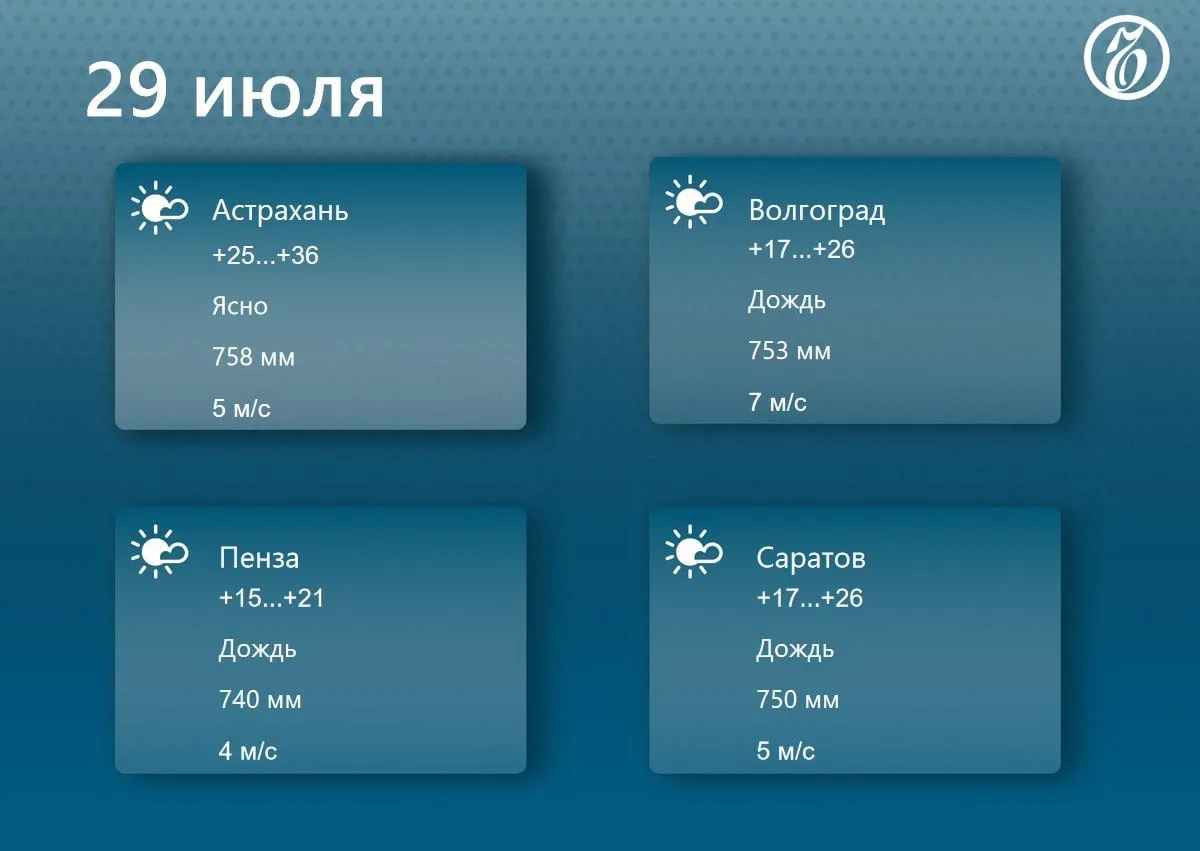 29 июля

Астрахань
+25...+36
Ясно
758 мм
5 м/с

Волгоград
+17...+26
Дождь
753 мм
7 м/с

Пенза
+15...+21
Дождь
740 мм
4 м/с

Саратов
+17...+26
Дождь
750 мм
5 м/с